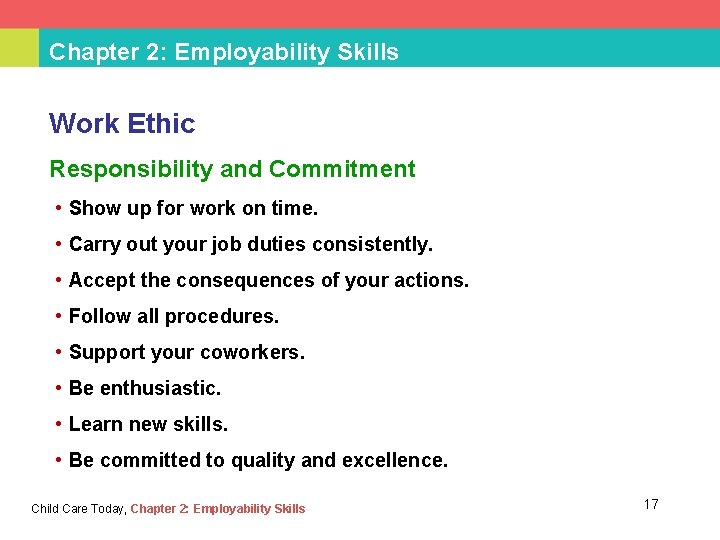 Chapter 2: Employability Skills

Work Ethic

Responsibility and Commitment

• Show up for work on time.
• Carry out your job duties consistently.
• Accept the consequences of your actions.
• Follow all procedures.
• Support your coworkers.
• Be enthusiastic.
• Learn new skills.
• Be committed to quality and excellence.

Child Care Today, Chapter 2: Employability Skills

17